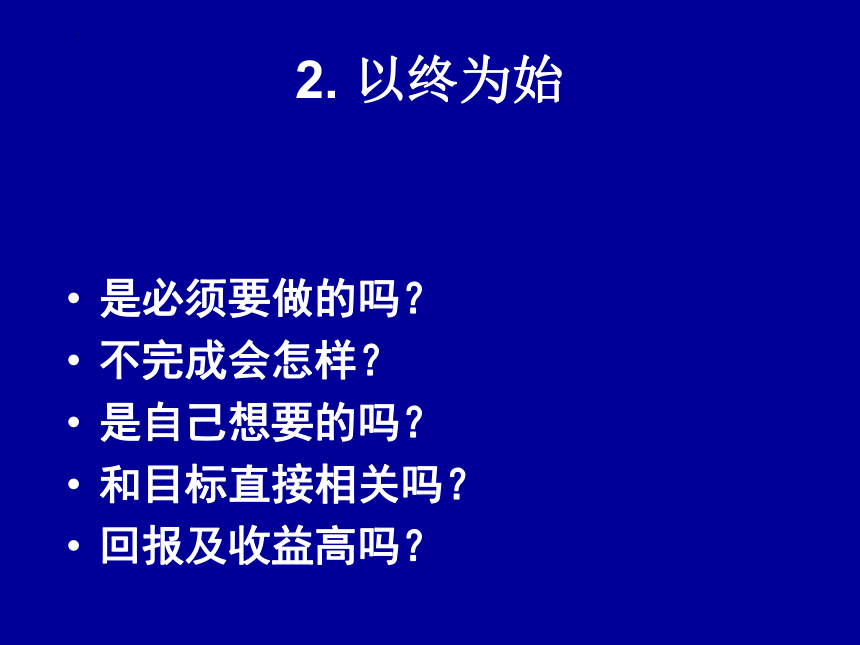 2. 以终为始

• 是必须要做的吗？
• 不完成会怎样？
• 是自己想要的吗？
• 和目标直接相关吗？
• 回报及收益高吗？